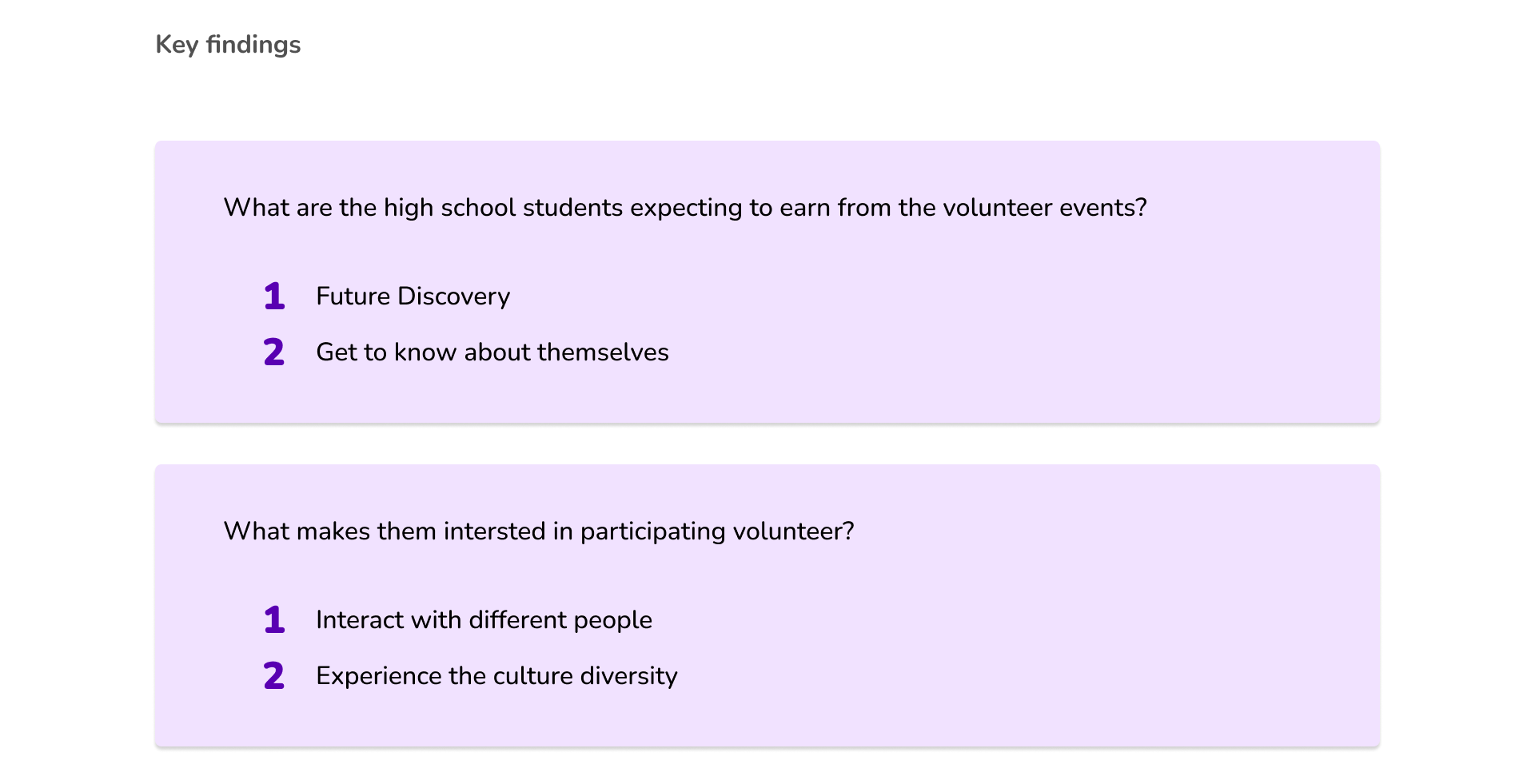 Key findings

What are the high school students expecting to earn from the volunteer events?

1 Future Discovery

2 Get to know about themselves

What makes them intersted in participating volunteer?

1 Interact with different people

2 Experience the culture diversity